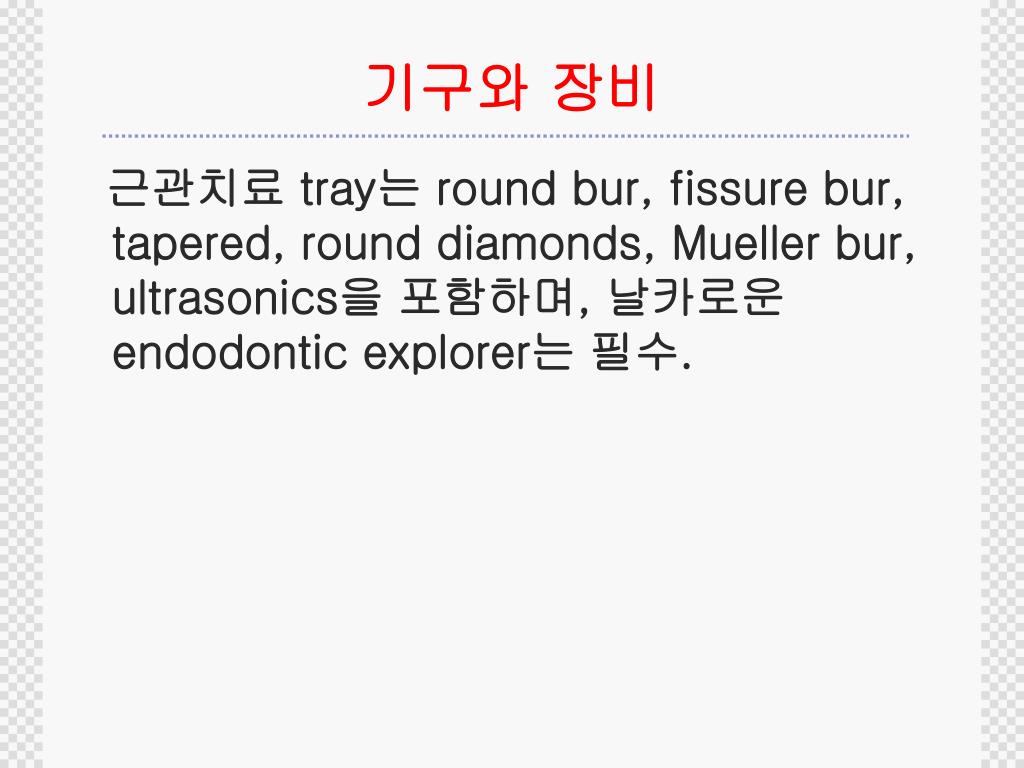 기구와 장비

근관치료 tray는 round bur, fissure bur, tapered, round diamonds, Mueller bur, ultrasonics을 포함하며, 날카로운 endodontic explorer는 필수.